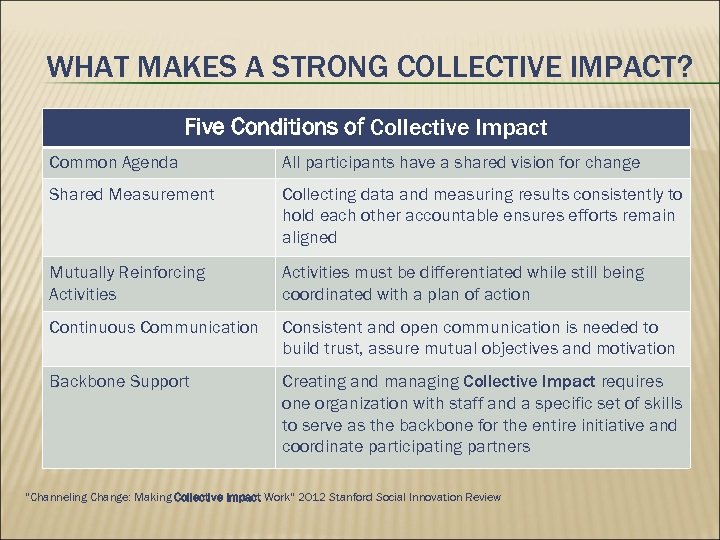 WHAT MAKES A STRONG COLLECTIVE IMPACT?

| Five Conditions of Collective Impact | |
|---|---|
| Common Agenda | All participants have a shared vision for change |
| Shared Measurement | Collecting data and measuring results consistently to hold each other accountable ensures efforts remain aligned |
| Mutually Reinforcing Activities | Activities must be differentiated while still being coordinated with a plan of action |
| Continuous Communication | Consistent and open communication is needed to build trust, assure mutual objectives and motivation |
| Backbone Support | Creating and managing Collective Impact requires one organization with staff and a specific set of skills to serve as the backbone for the entire initiative and coordinate participating partners |

"Channeling Change: Making Collective Impact Work" 2012 Stanford Social Innovation Review